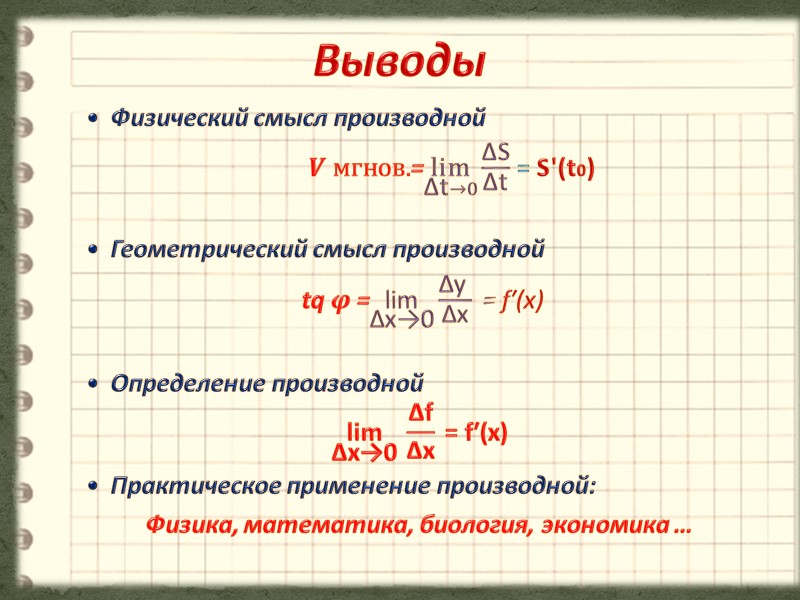 Выводы

• Физический смысл производной

$V$ мгнов.$= \lim_{\Delta t \to 0} \frac{\Delta S}{\Delta t} = S'(t_0)$

• Геометрический смысл производной

$tq\ \varphi = \lim_{\Delta x \to 0} \frac{\Delta y}{\Delta x} = f'(x)$

• Определение производной

$\lim_{\Delta x \to 0} \frac{\Delta f}{\Delta x} = f'(x)$

• Практическое применение производной:

Физика, математика, биология, экономика …